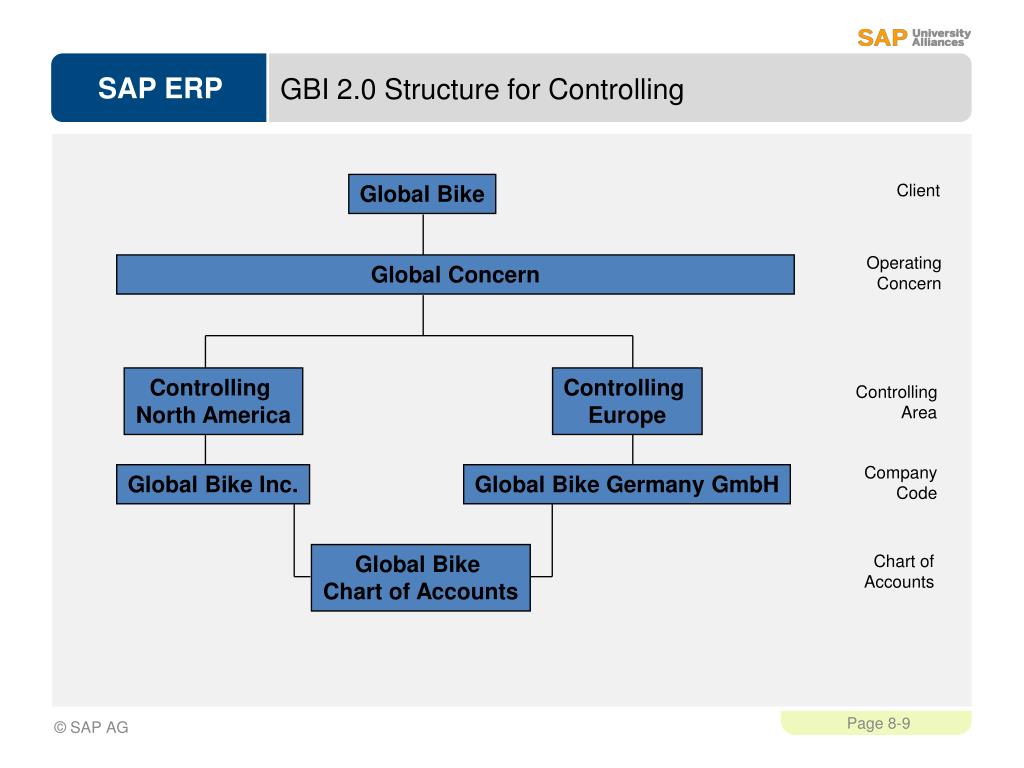 SAP University Alliances

SAP ERP

GBI 2.0 Structure for Controlling

Global Bike

Client

Global Concern

Operating Concern

Controlling North America

Controlling Europe

Controlling Area

Global Bike Inc.

Global Bike Germany GmbH

Company Code

Global Bike Chart of Accounts

Chart of Accounts

© SAP AG

Page 8-9